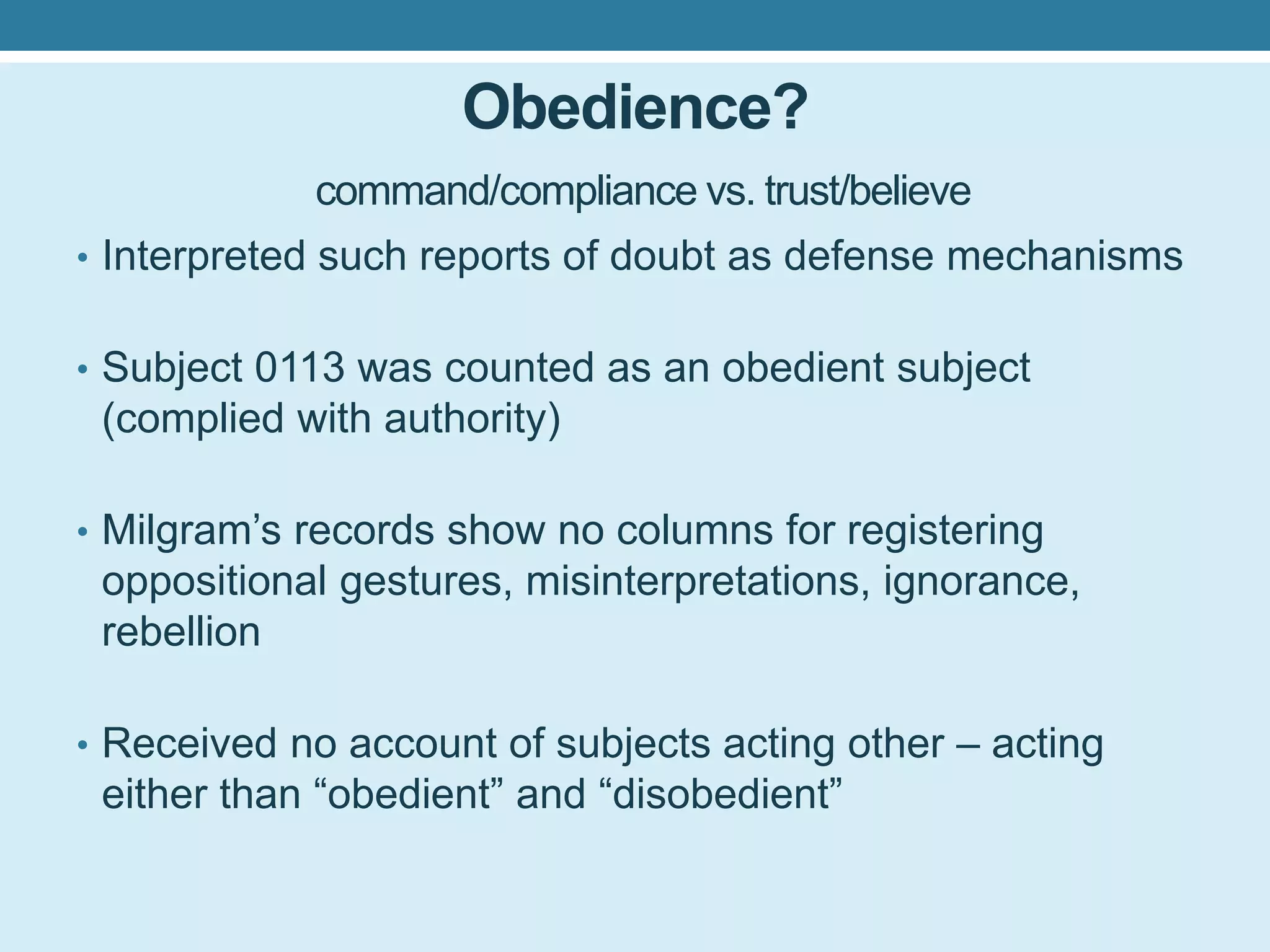 Obedience?

command/compliance vs. trust/believe

• Interpreted such reports of doubt as defense mechanisms

• Subject 0113 was counted as an obedient subject (complied with authority)

• Milgram’s records show no columns for registering oppositional gestures, misinterpretations, ignorance, rebellion

• Received no account of subjects acting other – acting either than “obedient” and “disobedient”